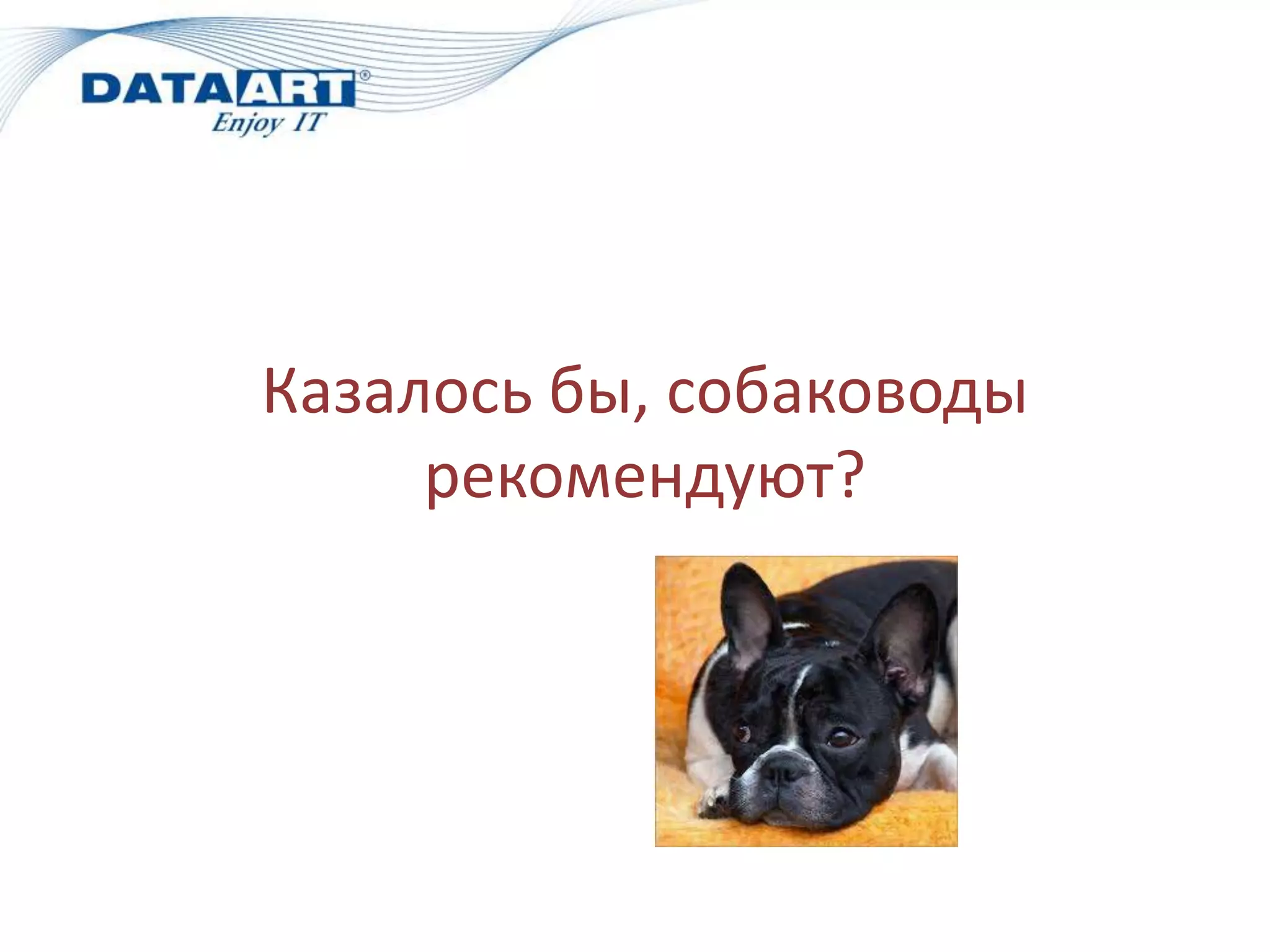 DATAART®
Enjoy IT

Казалось бы, собаководы рекомендуют?